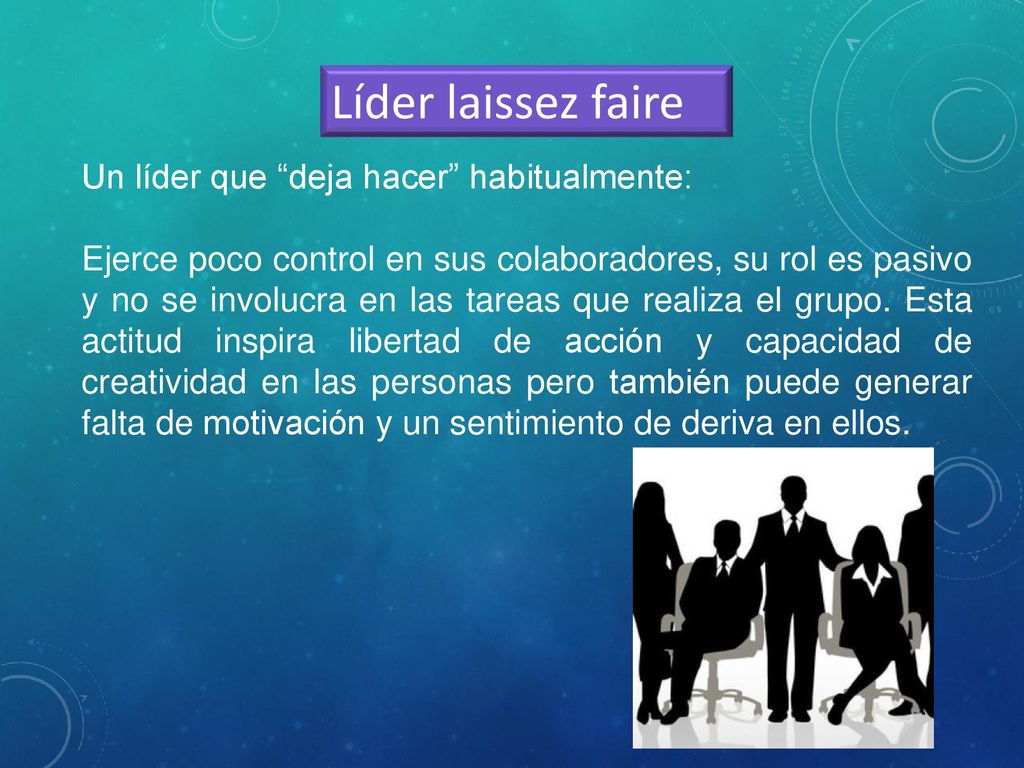 Líder laissez faire

Un líder que “deja hacer” habitualmente:

Ejerce poco control en sus colaboradores, su rol es pasivo y no se involucra en las tareas que realiza el grupo. Esta actitud inspira libertad de acción y capacidad de creatividad en las personas pero también puede generar falta de motivación y un sentimiento de deriva en ellos.